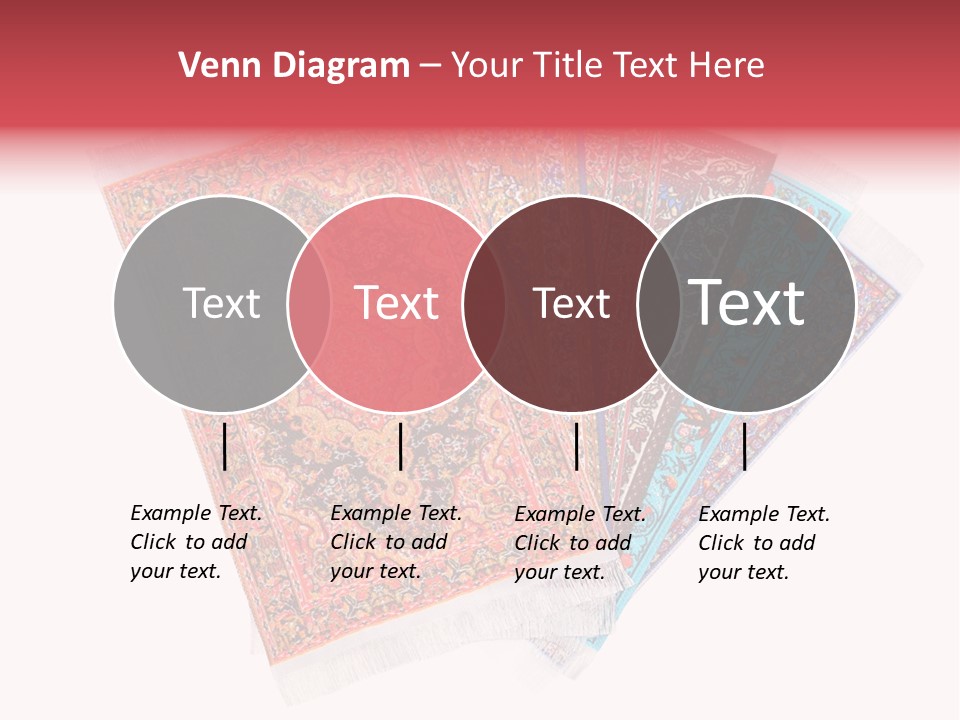 Venn Diagram – Your Title Text Here

Text

Text

Text

Text

Example Text. Click to add your text.

Example Text. Click to add your text.

Example Text. Click to add your text.

Example Text. Click to add your text.